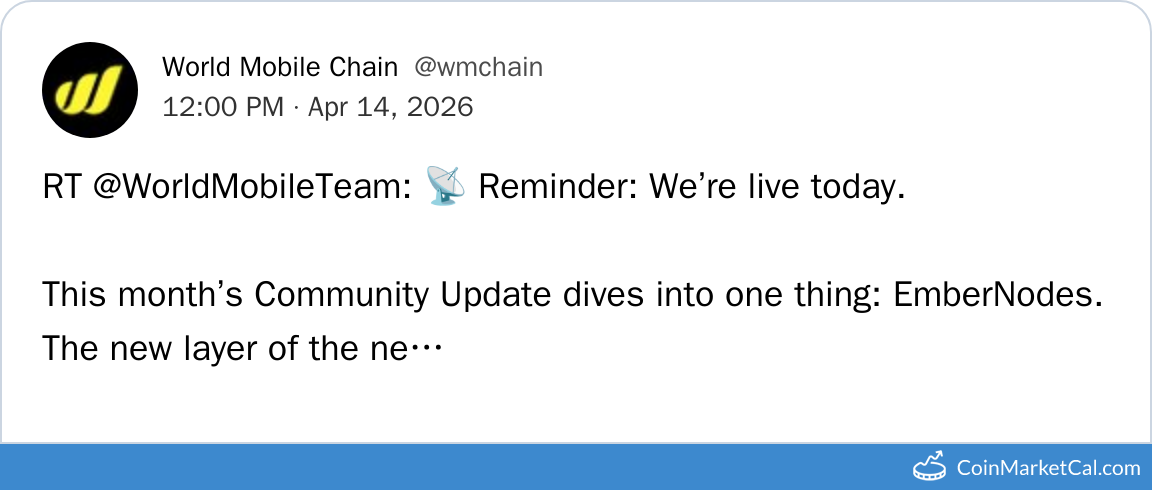 World Mobile Chain @wmchain
12:00 PM · Apr 14, 2026

RT @WorldMobileTeam: 📡 Reminder: We're live today.

This month's Community Update dives into one thing: EmberNodes. The new layer of the ne…

CoinMarketCal.com